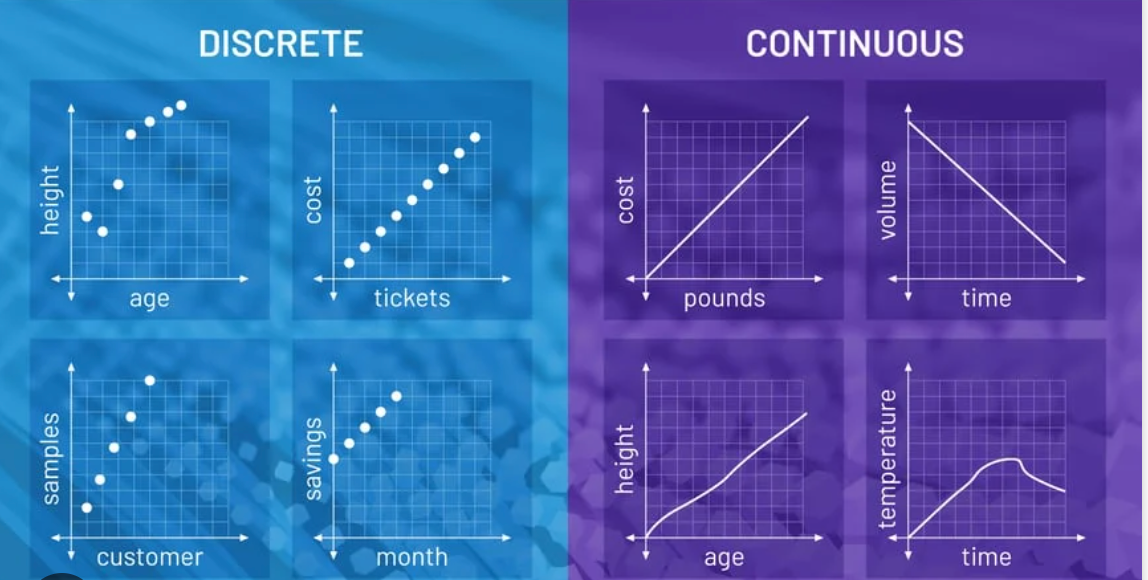 DISCRETE

height

age

cost

tickets

samples

customer

savings

month

CONTINUOUS

cost

pounds

volume

time

height

age

temperature

time